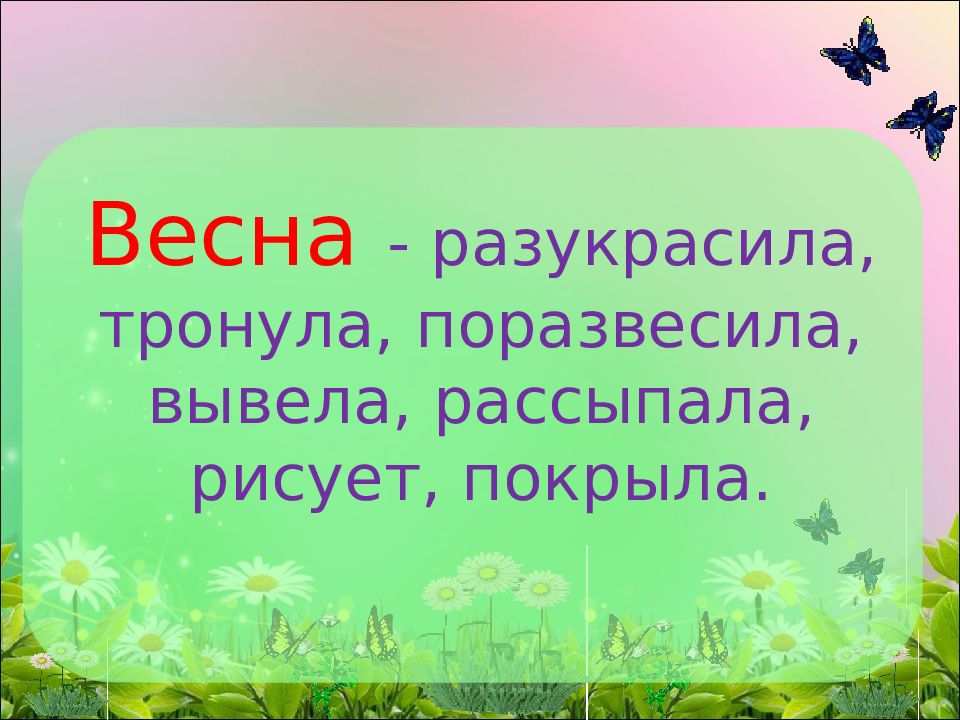 Весна - разукрасила, тронула, поразвесила, вывела, рассыпала, рисует, покрыла.